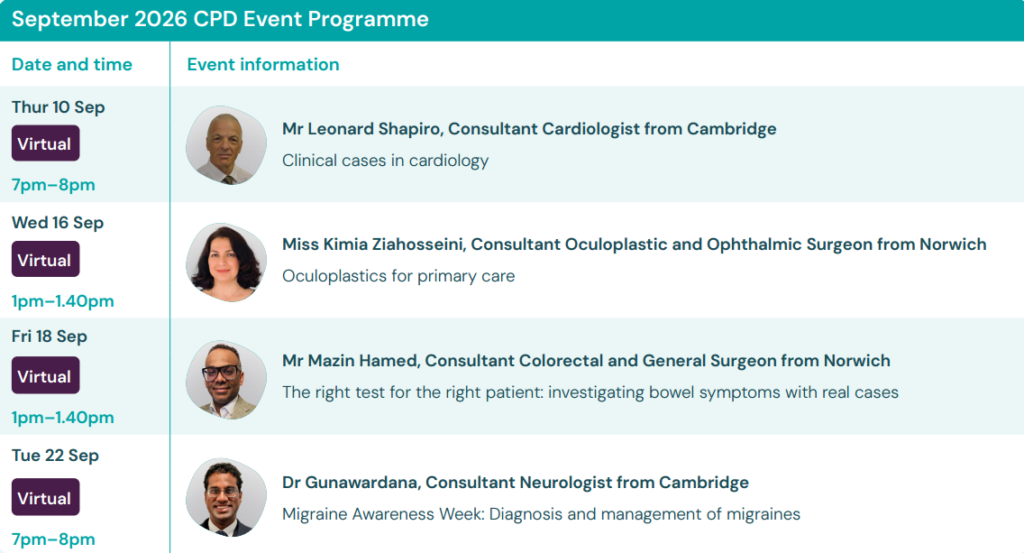 September 2026 CPD Event Programme

| Date and time | Event information |
|---|---|
| Thur 10 Sep Virtual 7pm–8pm | Mr Leonard Shapiro, Consultant Cardiologist from Cambridge Clinical cases in cardiology |
| Wed 16 Sep Virtual 1pm–1.40pm | Miss Kimia Ziahosseini, Consultant Oculoplastic and Ophthalmic Surgeon from Norwich Oculoplastics for primary care |
| Fri 18 Sep Virtual 1pm–1.40pm | Mr Mazin Hamed, Consultant Colorectal and General Surgeon from Norwich The right test for the right patient: investigating bowel symptoms with real cases |
| Tue 22 Sep Virtual 7pm–8pm | Dr Gunawardana, Consultant Neurologist from Cambridge Migraine Awareness Week: Diagnosis and management of migraines |